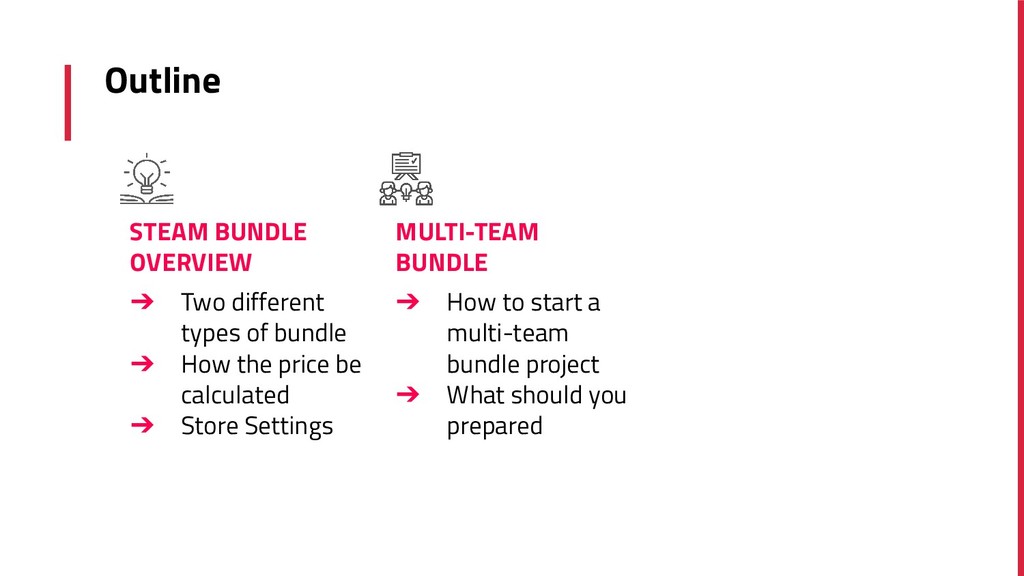 Outline

STEAM BUNDLE OVERVIEW

➔ Two different types of bundle
➔ How the price be calculated
➔ Store Settings

MULTI-TEAM BUNDLE

➔ How to start a multi-team bundle project
➔ What should you prepared